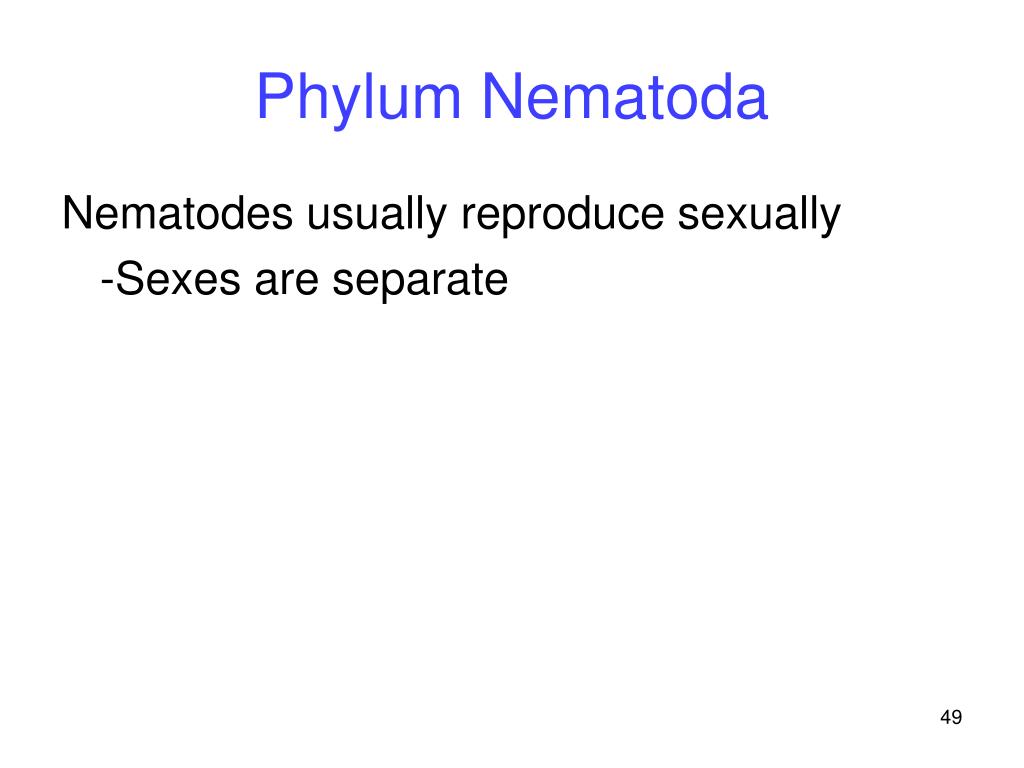 Phylum Nematoda

Nematodes usually reproduce sexually

-Sexes are separate

49